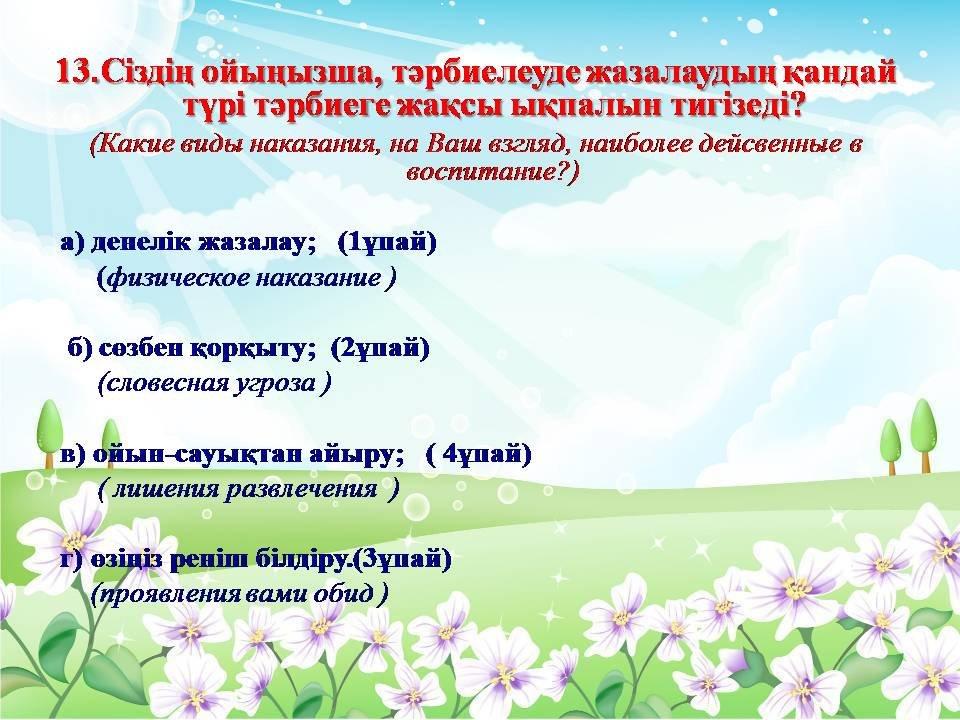 13.Сіздің ойыңызша, тәрбиелеуде жазалаудың қандай түрі тәрбиеге жақсы ықпалын тигізеді?
(Какие виды наказания, на Ваш взгляд, наиболее дейсвенные в воспитание?)

а) денелік жазалау; (1ұпай)
(физическое наказание )

б) сөзбен қорқыту; (2ұпай)
(словесная угроза )

в) ойын-сауықтан айыру; ( 4ұпай)
( лишения развлечения )

г) өзіңіз реніш білдіру.(3ұпай)
(проявления вами обид )